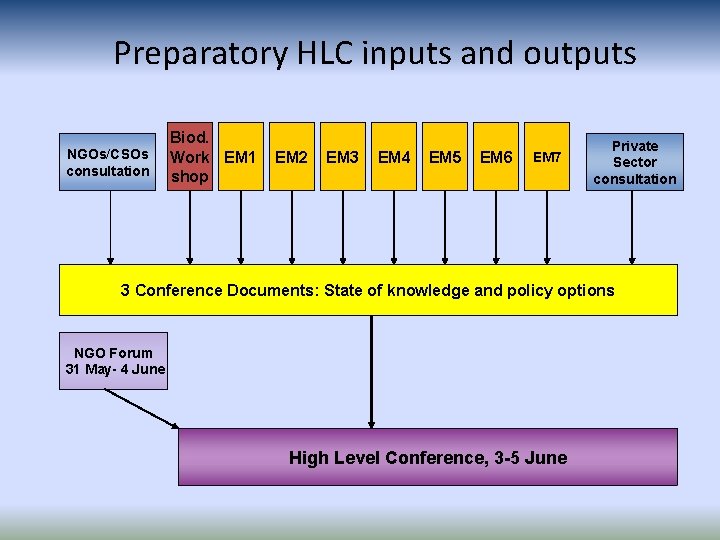 Preparatory HLC inputs and outputs

NGOs/CSOs consultation

Biod. Work shop

EM1

EM2

EM3

EM4

EM5

EM6

EM7

Private Sector consultation

3 Conference Documents: State of knowledge and policy options

NGO Forum 31 May- 4 June

High Level Conference, 3-5 June